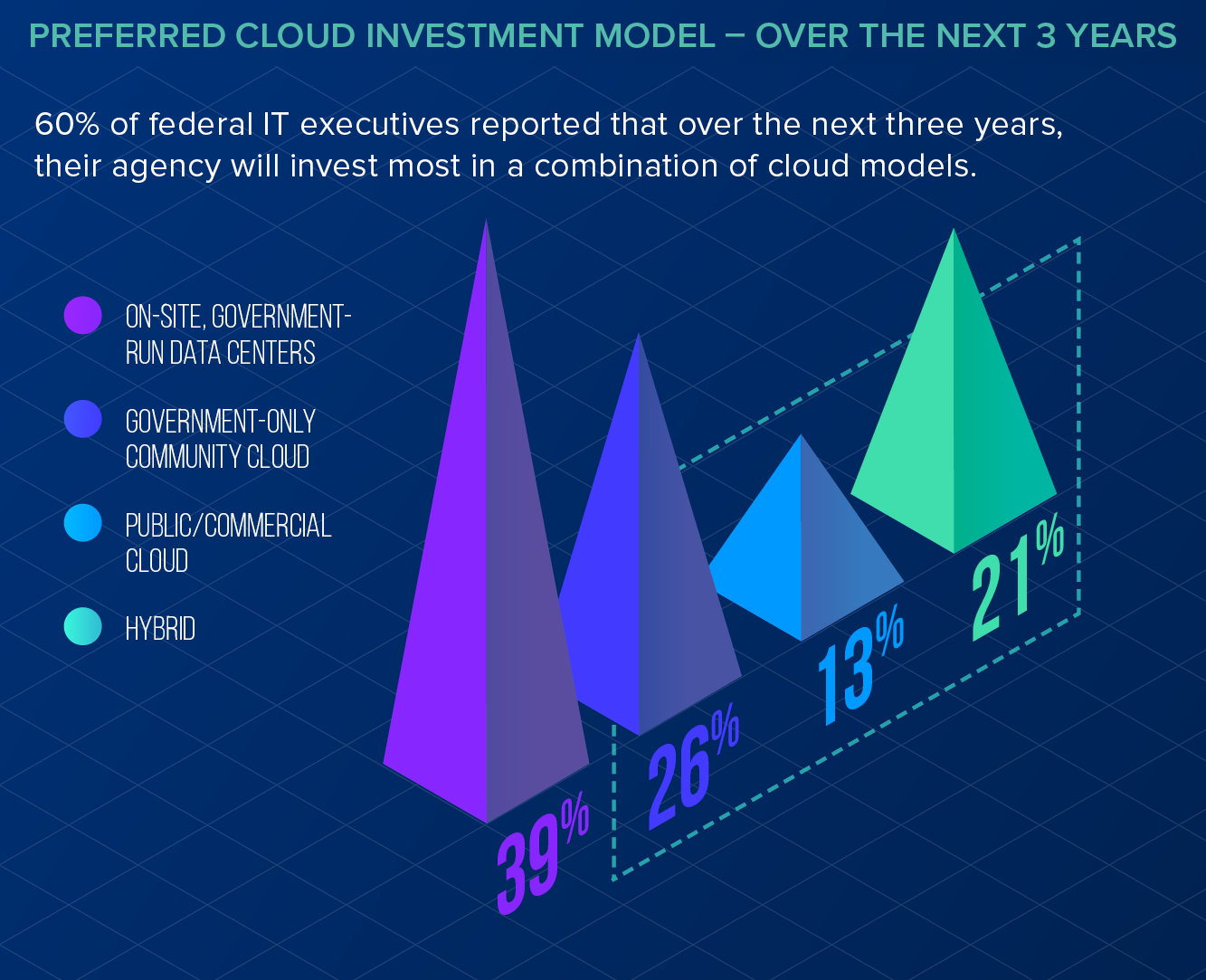 PREFERRED CLOUD INVESTMENT MODEL – OVER THE NEXT 3 YEARS

60% of federal IT executives reported that over the next three years, their agency will invest most in a combination of cloud models.

ON-SITE, GOVERNMENT-RUN DATA CENTERS

GOVERNMENT-ONLY COMMUNITY CLOUD

PUBLIC/COMMERCIAL CLOUD

HYBRID

39%

26%

13%

21%